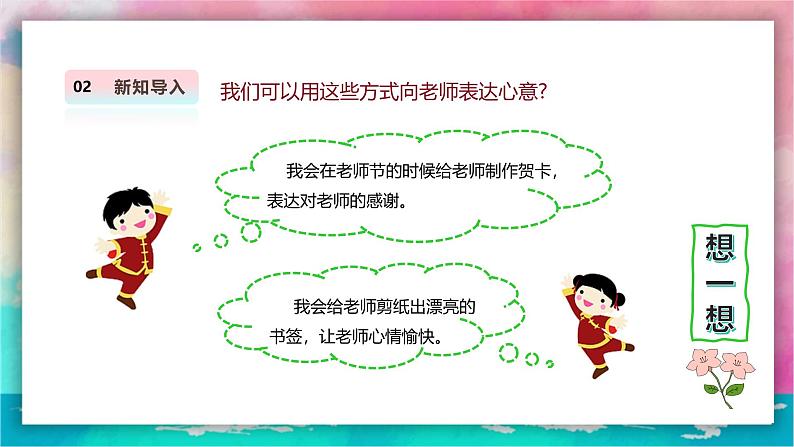 02 新知导入

我们可以用这些方式向老师表达心意？

我会在老师节的时候给老师制作贺卡，表达对老师的感谢。

我会给老师剪纸出漂亮的书签，让老师心情愉快。

想一想